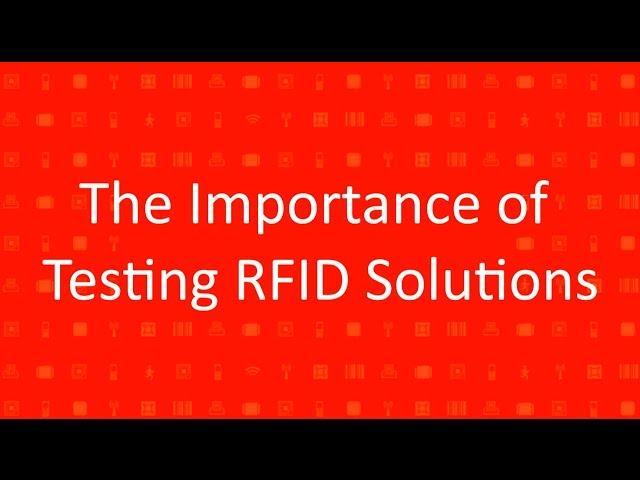 The Importance of Testing RFID Solutions